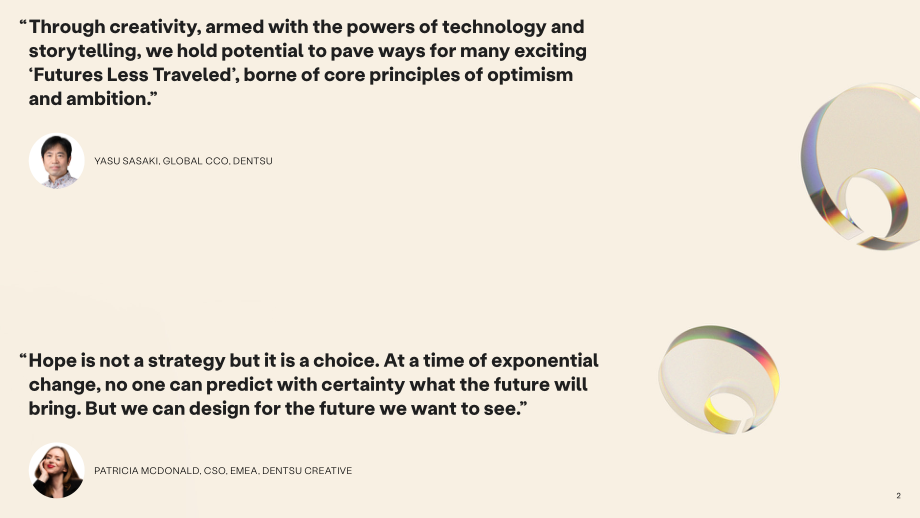 “Through creativity, armed with the powers of technology and storytelling, we hold potential to pave ways for many exciting ‘Futures Less Traveled’, borne of core principles of optimism and ambition.”

YASU SASAKI, GLOBAL CCO, DENTSU

“Hope is not a strategy but it is a choice. At a time of exponential change, no one can predict with certainty what the future will bring. But we can design for the future we want to see.”

PATRICIA MCDONALD, CSO, EMEA, DENTSU CREATIVE

2